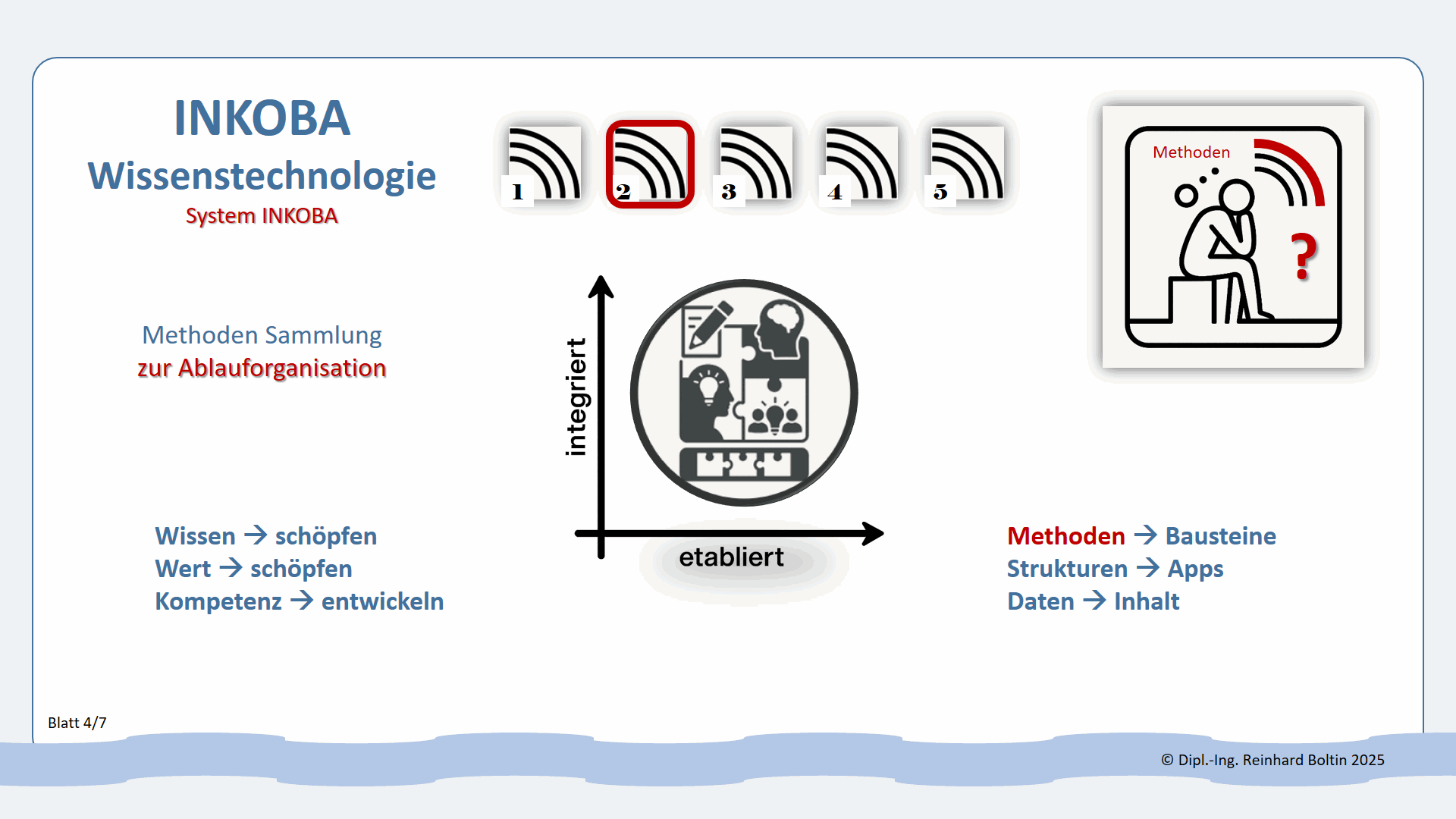 INKOBA
Wissenstechnologie
System INKOBA

1 2 3 4 5

Methoden
?

Methoden Sammlung
zur Ablauforganisation

integriert
etabliert

Wissen → schöpfen
Wert → schöpfen
Kompetenz → entwickeln

Methoden → Bausteine
Strukturen → Apps
Daten → Inhalt

Blatt 4/7

© Dipl.-Ing. Reinhard Boltin 2025